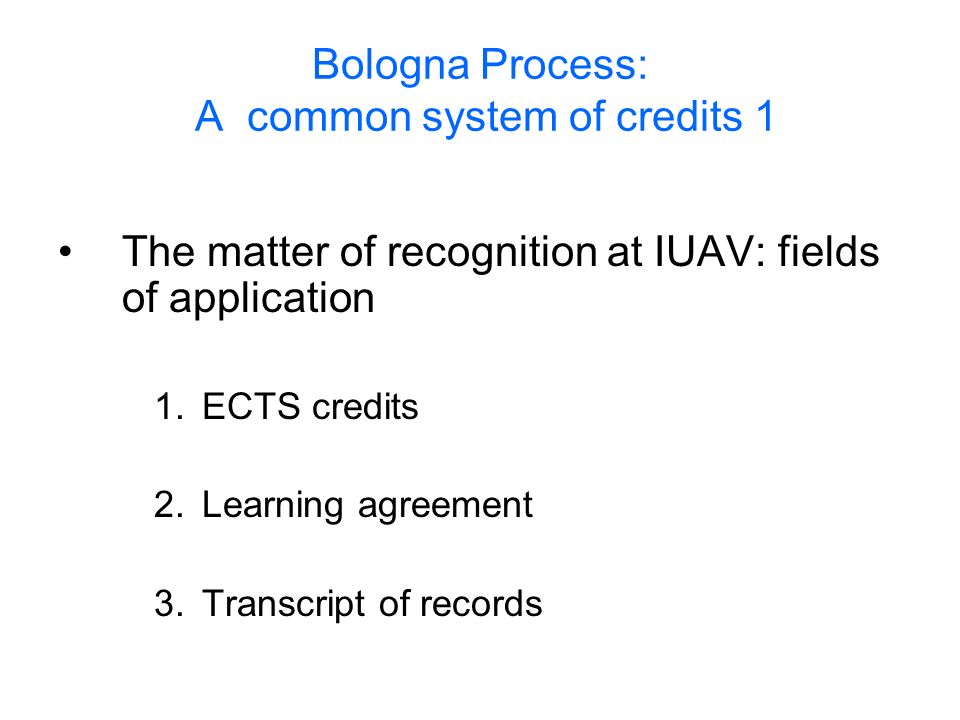 Bologna Process:
A common system of credits 1

• The matter of recognition at IUAV: fields of application

1. ECTS credits

2. Learning agreement

3. Transcript of records